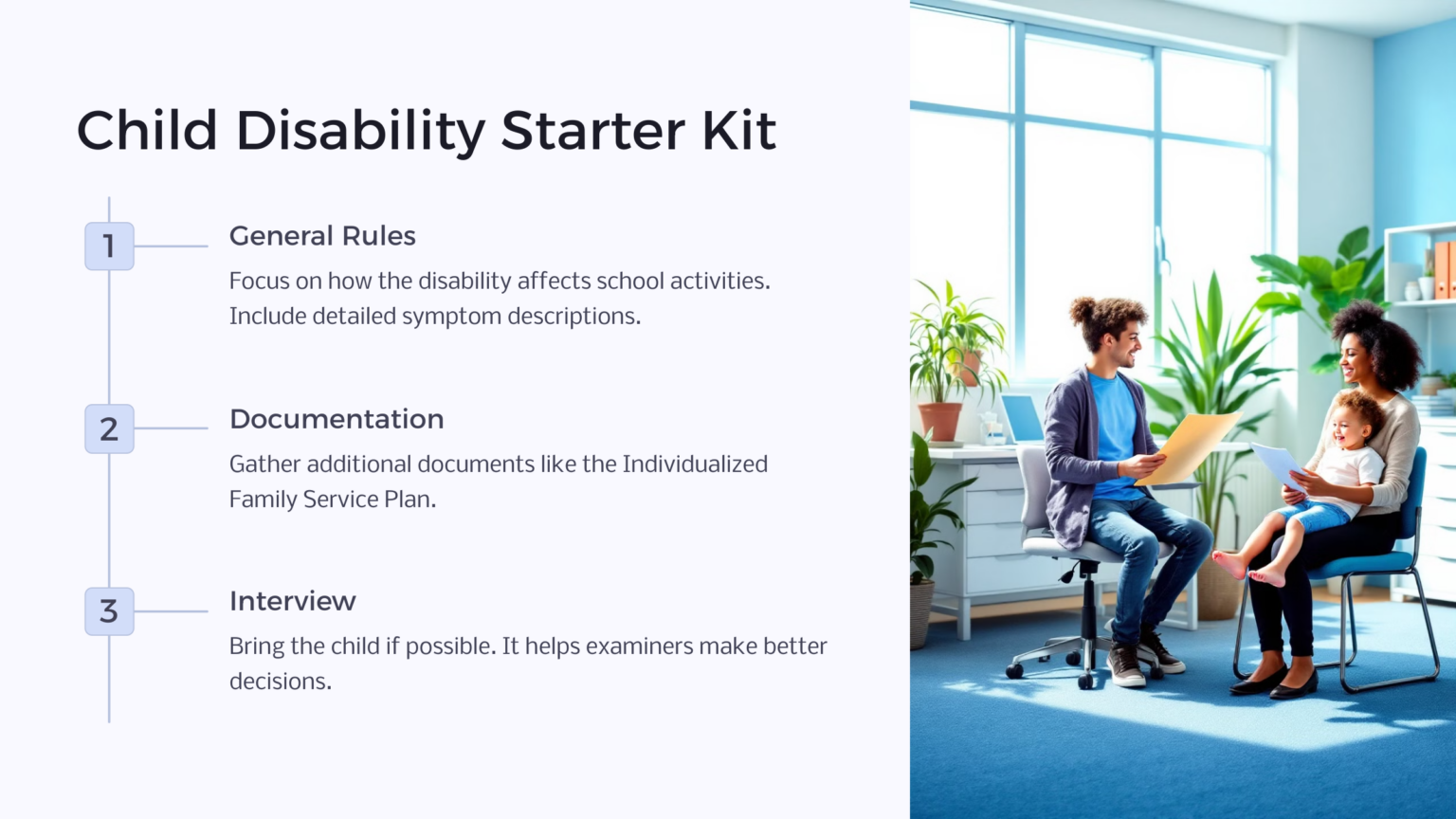 Child Disability Starter Kit

1

General Rules

Focus on how the disability affects school activities. Include detailed symptom descriptions.

2

Documentation

Gather additional documents like the Individualized Family Service Plan.

3

Interview

Bring the child if possible. It helps examiners make better decisions.